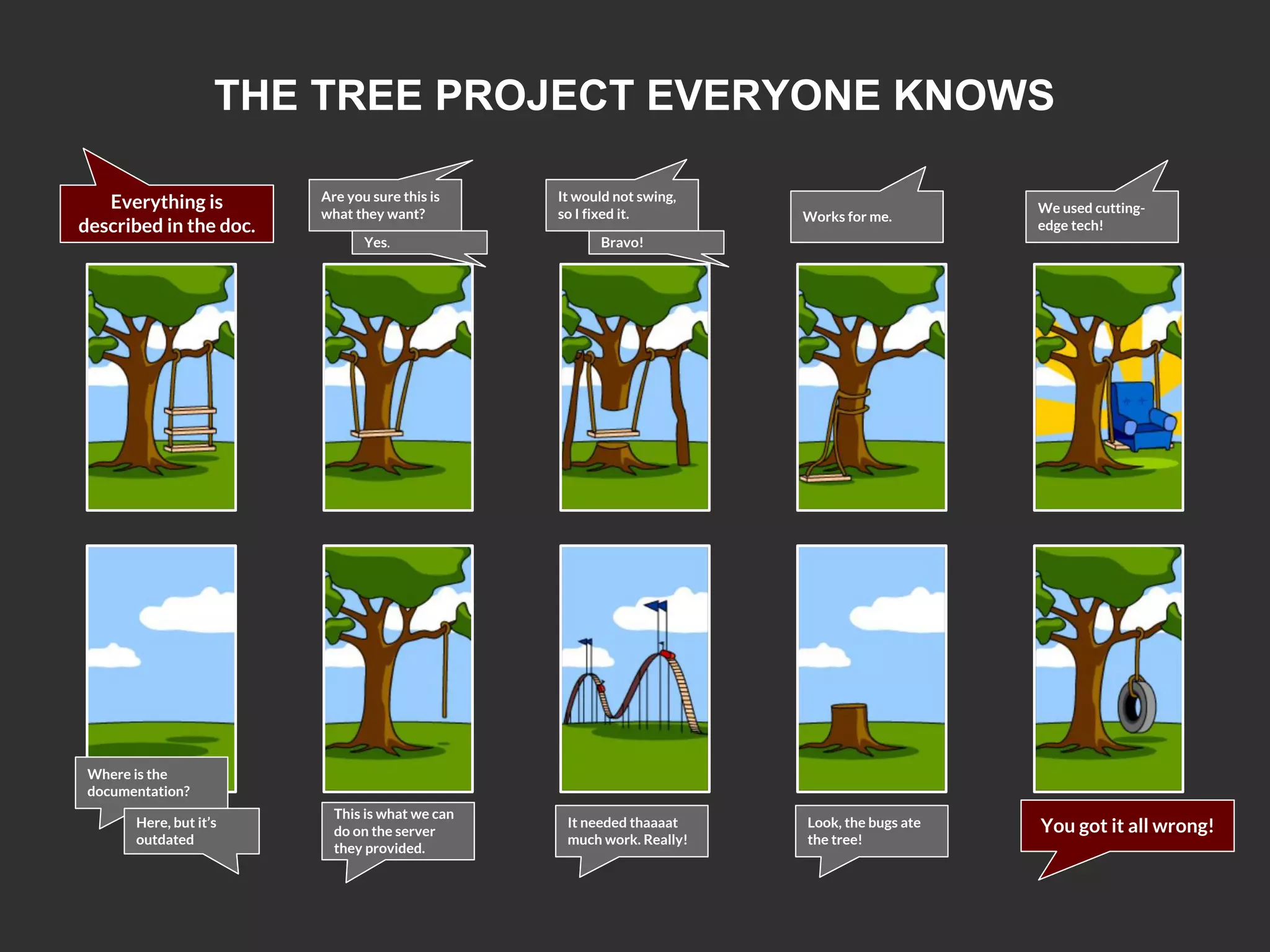 THE TREE PROJECT EVERYONE KNOWS

Everything is described in the doc.

Are you sure this is what they want?

Yes.

It would not swing, so I fixed it.

Bravo!

Works for me.

We used cutting-edge tech!

Where is the documentation?

Here, but it's outdated

This is what we can do on the server they provided.

It needed thaaaat much work. Really!

Look, the bugs ate the tree!

You got it all wrong!